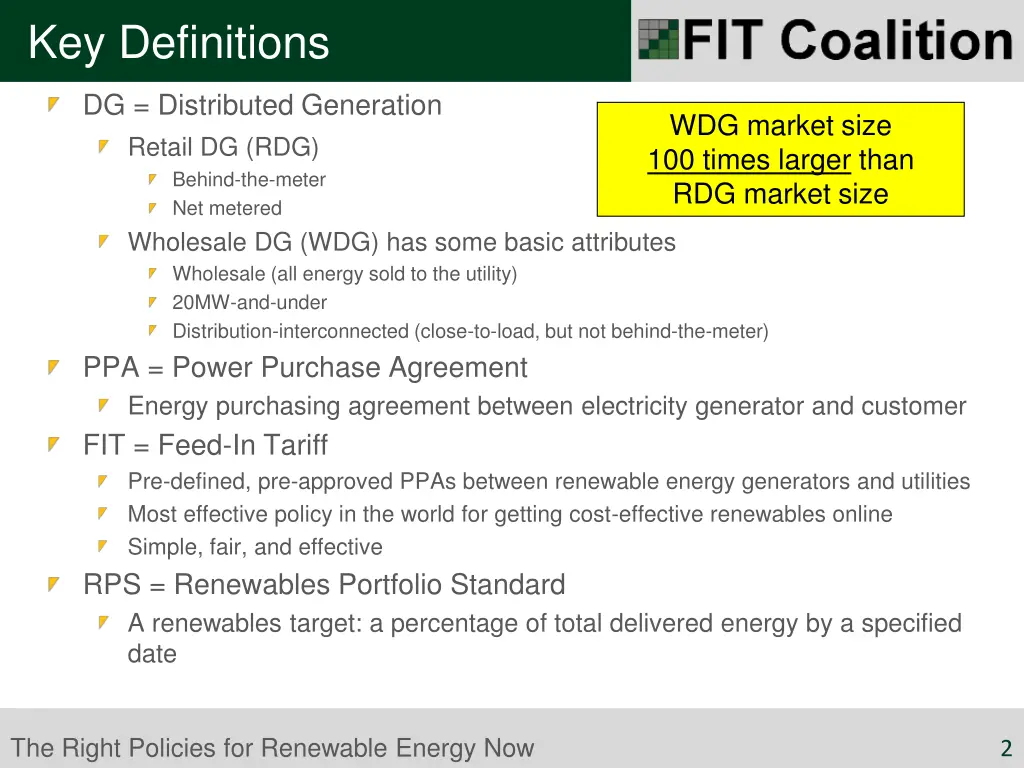 Key Definitions

FIT Coalition

DG = Distributed Generation

Retail DG (RDG)

Behind-the-meter

Net metered

WDG market size 100 times larger than RDG market size

Wholesale DG (WDG) has some basic attributes

Wholesale (all energy sold to the utility)

20MW-and-under

Distribution-interconnected (close-to-load, but not behind-the-meter)

PPA = Power Purchase Agreement

Energy purchasing agreement between electricity generator and customer

FIT = Feed-In Tariff

Pre-defined, pre-approved PPAs between renewable energy generators and utilities

Most effective policy in the world for getting cost-effective renewables online

Simple, fair, and effective

RPS = Renewables Portfolio Standard

A renewables target: a percentage of total delivered energy by a specified date

The Right Policies for Renewable Energy Now

2